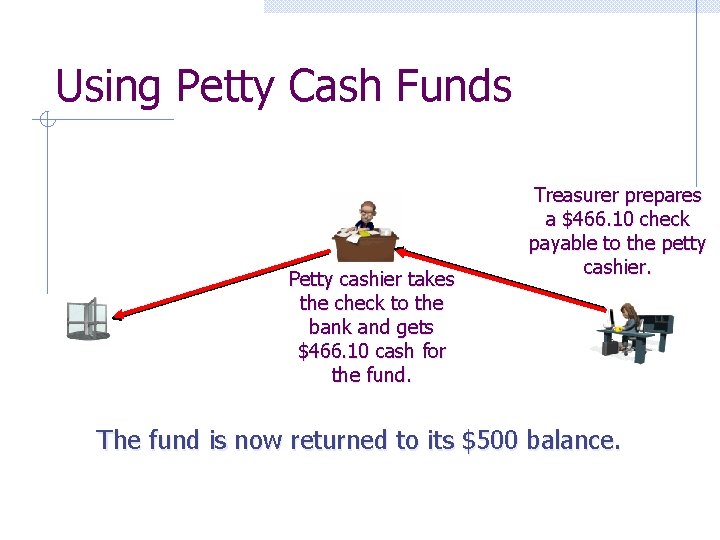 Using Petty Cash Funds

Treasurer prepares a \$466.10 check payable to the petty cashier.

Petty cashier takes the check to the bank and gets \$466.10 cash for the fund.

The fund is now returned to its \$500 balance.